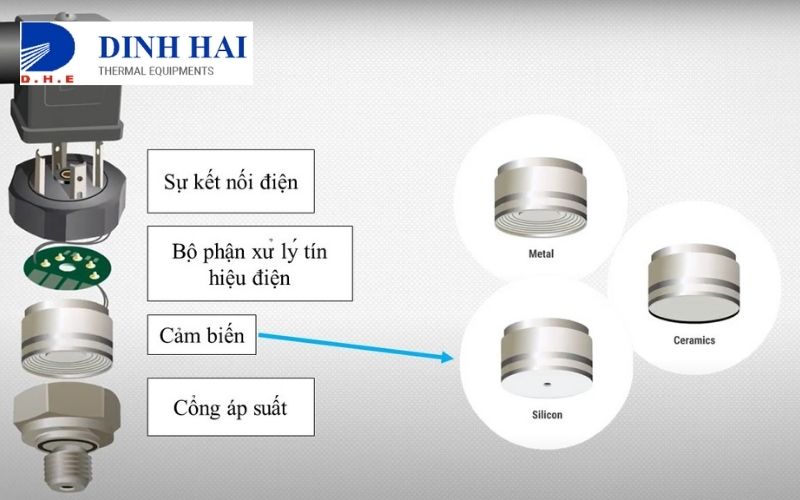 D.H.E
DINH HAI
THERMAL EQUIPMENTS

Sự kết nối điện

Bộ phận xử lý tín hiệu điện

Cảm biến

Cổng áp suất

Metal

Ceramics

Silicon